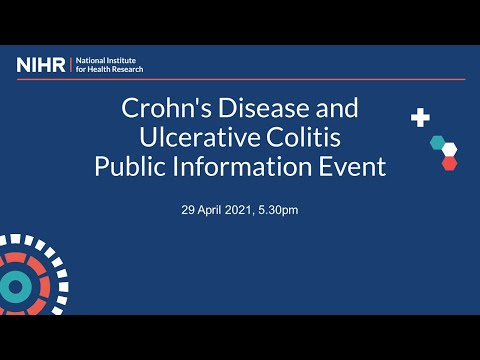 NIHR | National Institute for Health Research

Crohn's Disease and Ulcerative Colitis Public Information Event

29 April 2021, 5.30pm